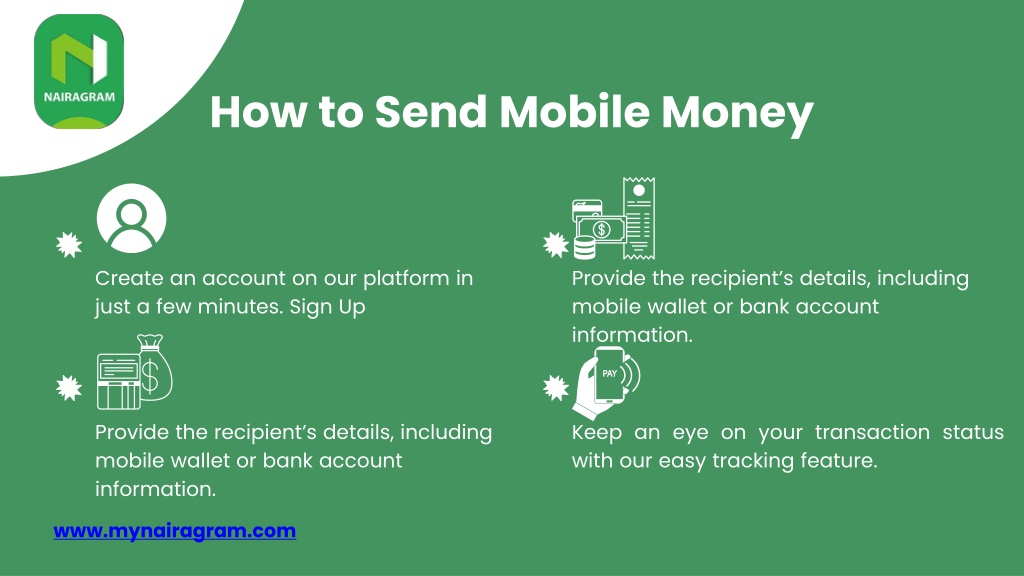 NAIRAGRAM

How to Send Mobile Money

Create an account on our platform in just a few minutes. Sign Up

Provide the recipient's details, including mobile wallet or bank account information.

Provide the recipient's details, including mobile wallet or bank account information.

PAY

Keep an eye on your transaction status with our easy tracking feature.

www.mynairagram.com